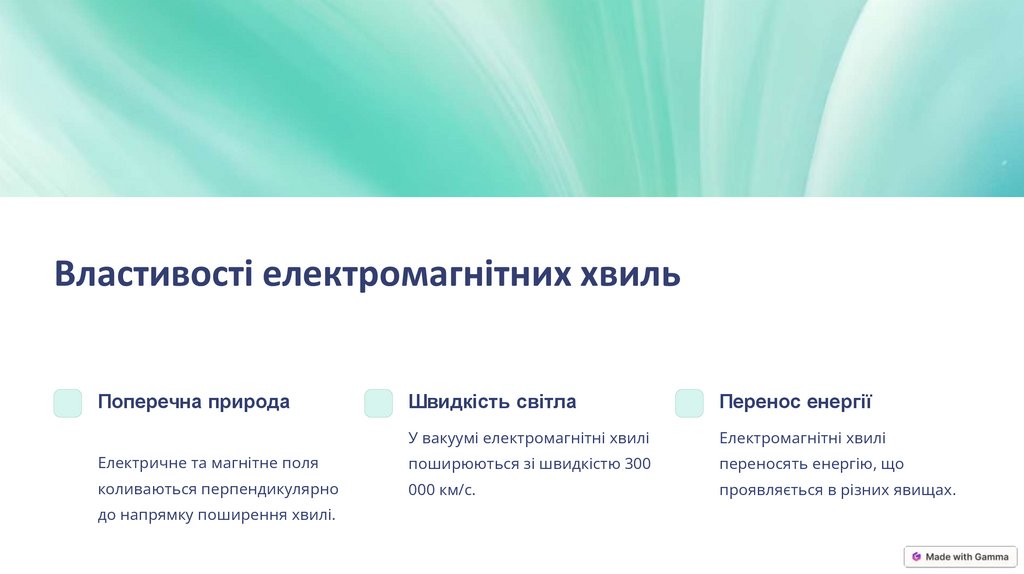 Властивості електромагнітних хвиль

Поперечна природа

Електричне та магнітне поля коливаються перпендикулярно до напрямку поширення хвилі.

Швидкість світла

У вакуумі електромагнітні хвилі поширюються зі швидкістю 300 000 км/с.

Перенос енергії

Електромагнітні хвилі переносять енергію, що проявляється в різних явищах.

Made with Gamma